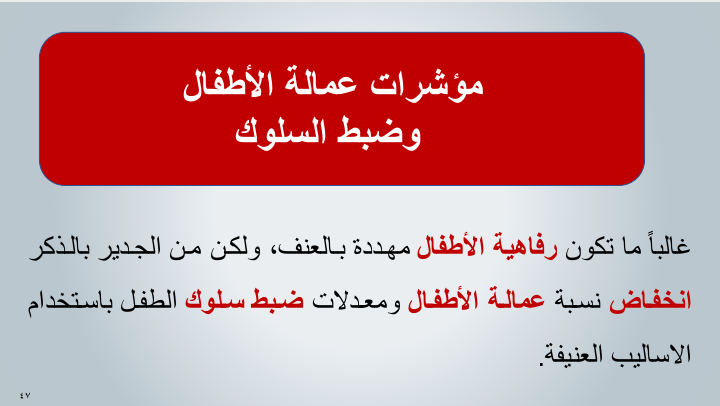 مؤشرات عمالة الأطفال
وضبط السلوك

غالباً ما تكون رفاهية الأطفال مهددة بالعنف، ولكن من الجدير بالذكر انخفاض نسبة عمالة الأطفال ومعدلات ضبط سلوك الطفل باستخدام الاساليب العنيفة.

٤٧